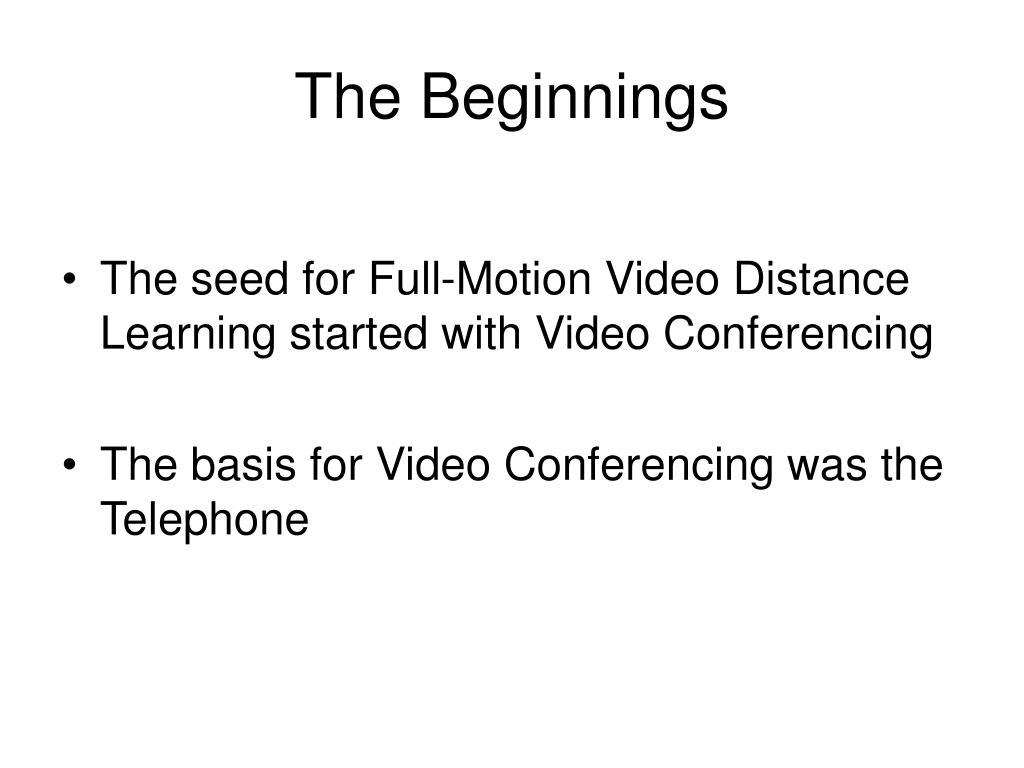 The Beginnings

• The seed for Full-Motion Video Distance Learning started with Video Conferencing

• The basis for Video Conferencing was the Telephone